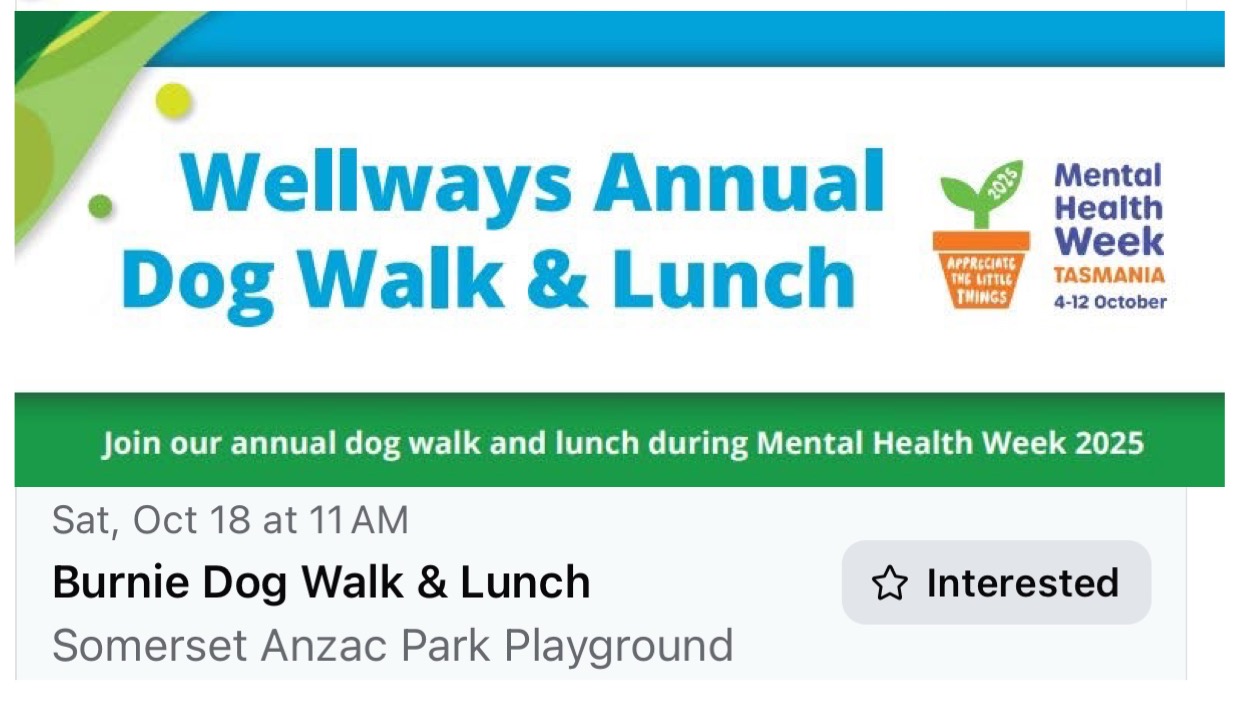 Wellways Annual Dog Walk & Lunch

2025

APPRECIATE THE LITTLE THINGS

Mental Health Week
TASMANIA
4-12 October

Join our annual dog walk and lunch during Mental Health Week 2025

Sat, Oct 18 at 11 AM
Burnie Dog Walk & Lunch
Somerset Anzac Park Playground

Interested